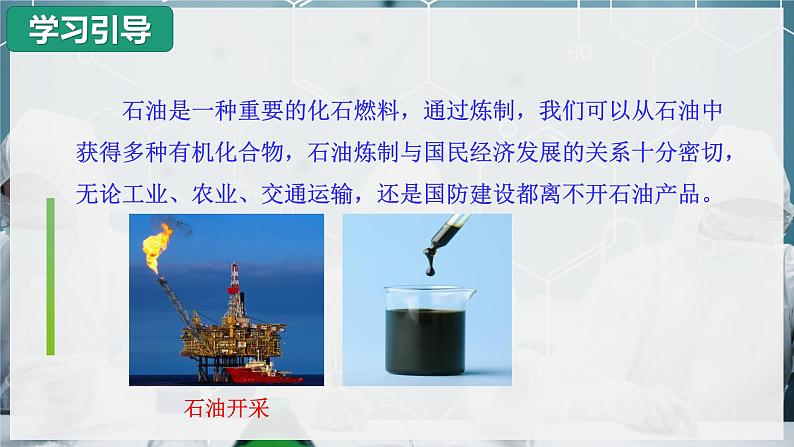 学习引导

石油是一种重要的化石燃料，通过炼制，我们可以从石油中获得多种有机化合物，石油炼制与国民经济发展的关系十分密切，无论工业、农业、交通运输，还是国防建设都离不开石油产品。

石油开采